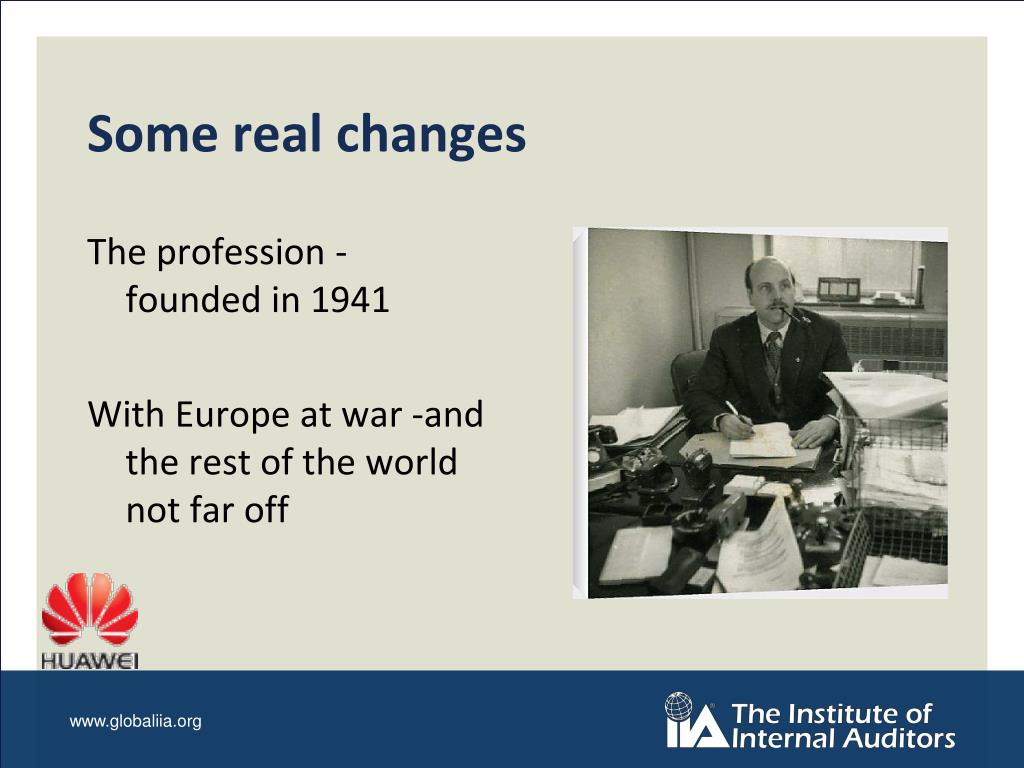 Some real changes

The profession - founded in 1941

With Europe at war -and the rest of the world not far off

HUAWEI

www.globaliia.org

IIA The Institute of Internal Auditors